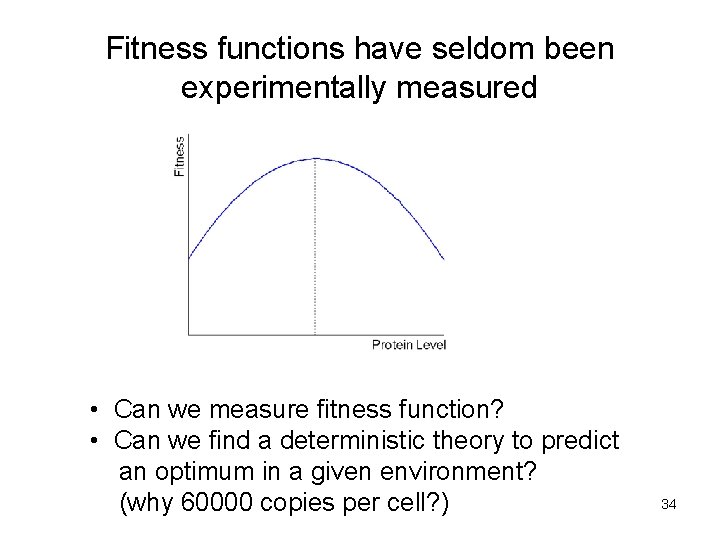 Fitness functions have seldom been experimentally measured

Fitness

Protein Level

• Can we measure fitness function?
• Can we find a deterministic theory to predict an optimum in a given environment? (why 60000 copies per cell?)

34